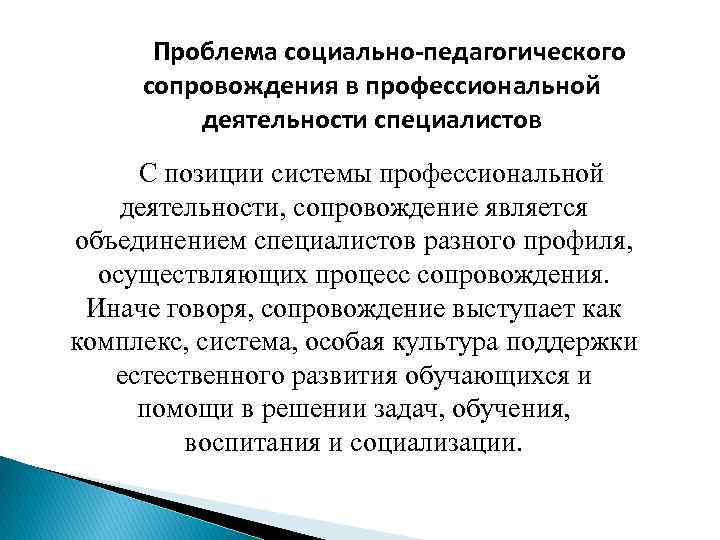 Проблема социально-педагогического сопровождения в профессиональной деятельности специалистов

С позиции системы профессиональной деятельности, сопровождение является объединением специалистов разного профиля, осуществляющих процесс сопровождения. Иначе говоря, сопровождение выступает как комплекс, система, особая культура поддержки естественного развития обучающихся и помощи в решении задач, обучения, воспитания и социализации.